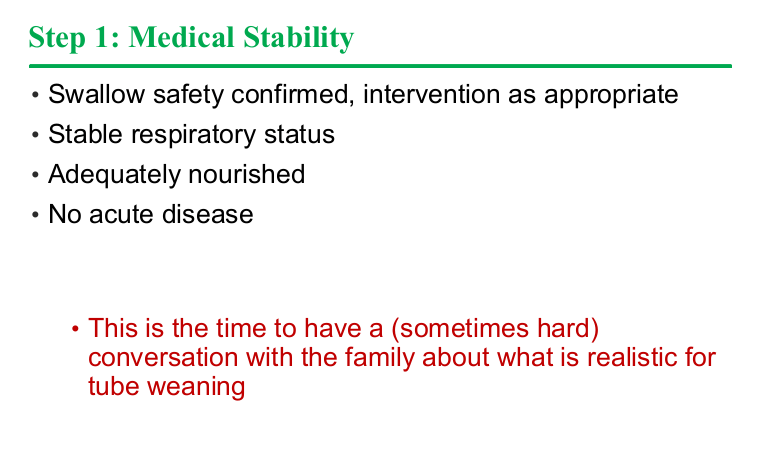 Step 1: Medical Stability

• Swallow safety confirmed, intervention as appropriate
• Stable respiratory status
• Adequately nourished
• No acute disease

• This is the time to have a (sometimes hard) conversation with the family about what is realistic for tube weaning